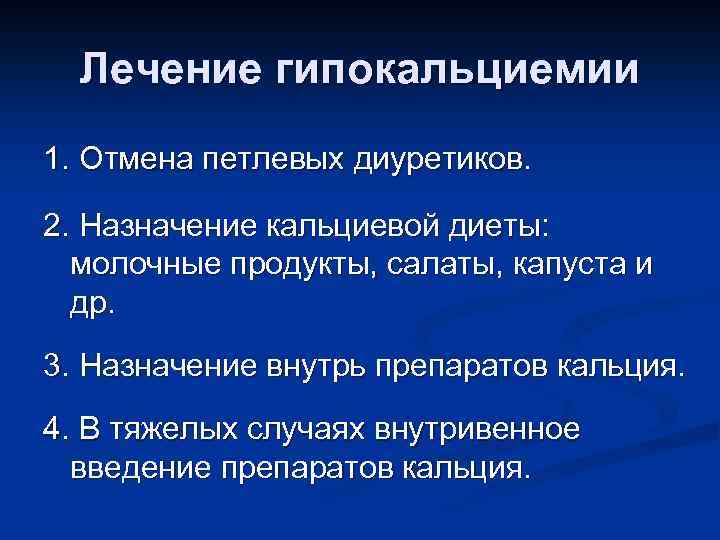 Лечение гипокальциемии

1. Отмена петлевых диуретиков.

2. Назначение кальциевой диеты: молочные продукты, салаты, капуста и др.

3. Назначение внутрь препаратов кальция.

4. В тяжелых случаях внутривенное введение препаратов кальция.